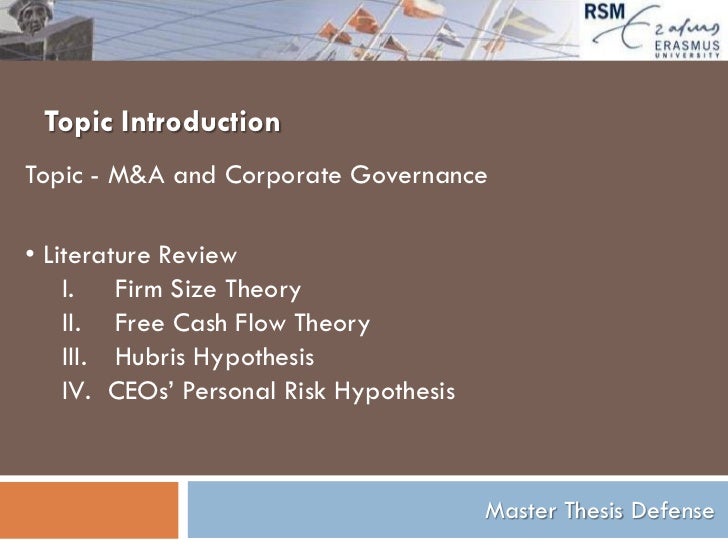 RSM
Erasmus
ERASMUS
UNIVERSITY

Topic Introduction

Topic - M&A and Corporate Governance

• Literature Review
I. Firm Size Theory
II. Free Cash Flow Theory
III. Hubris Hypothesis
IV. CEOs' Personal Risk Hypothesis

Master Thesis Defense